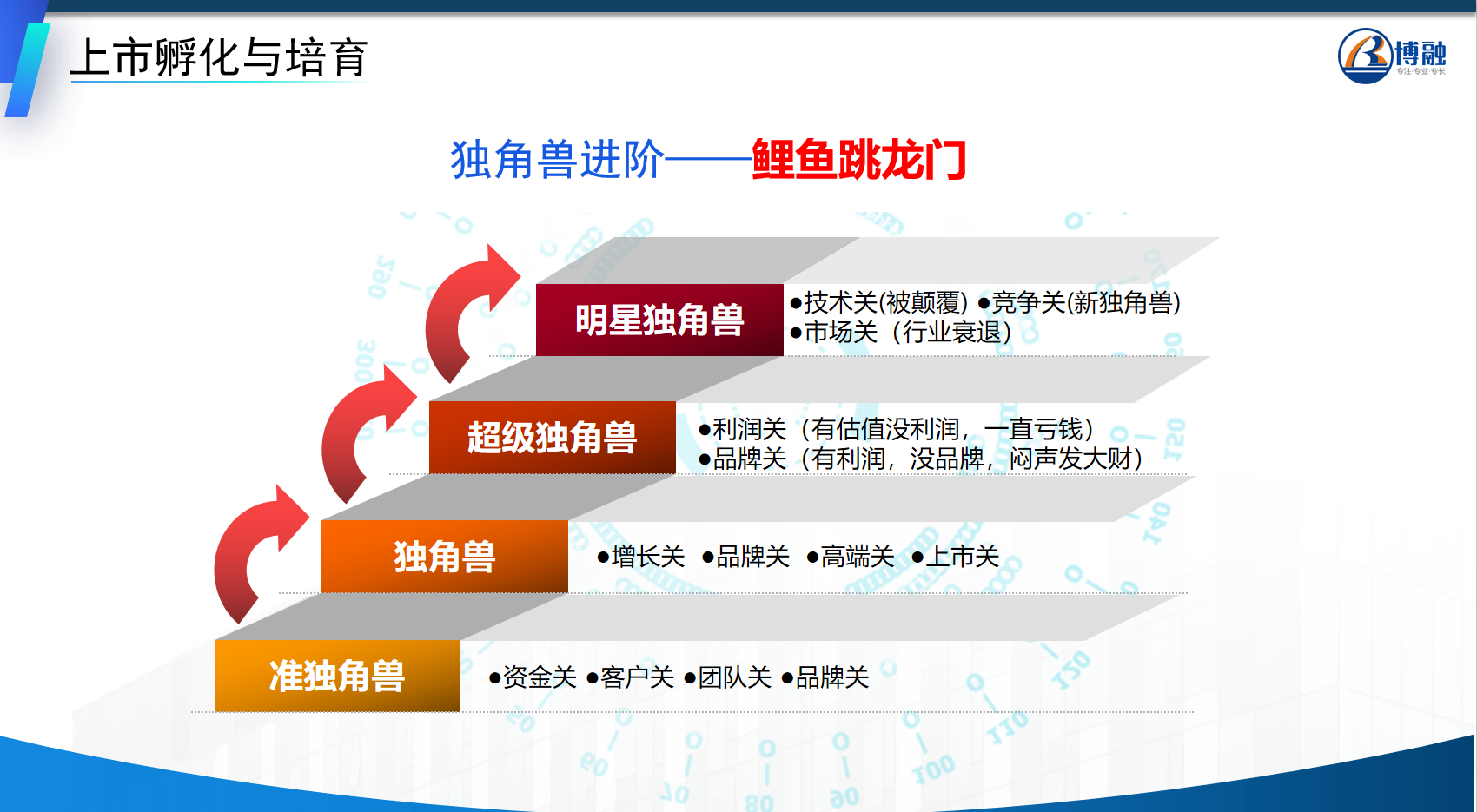 上市孵化与培育

博融
专注·专业·专长

独角兽进阶——鲤鱼跳龙门

明星独角兽
●技术关(被颠覆) ●竞争关(新独角兽)
●市场关（行业衰退）

超级独角兽
●利润关（有估值没利润，一直亏钱）
●品牌关（有利润，没品牌，闷声发大财）

独角兽
●增长关 ●品牌关 ●高端关 ●上市关

准独角兽
●资金关 ●客户关 ●团队关 ●品牌关